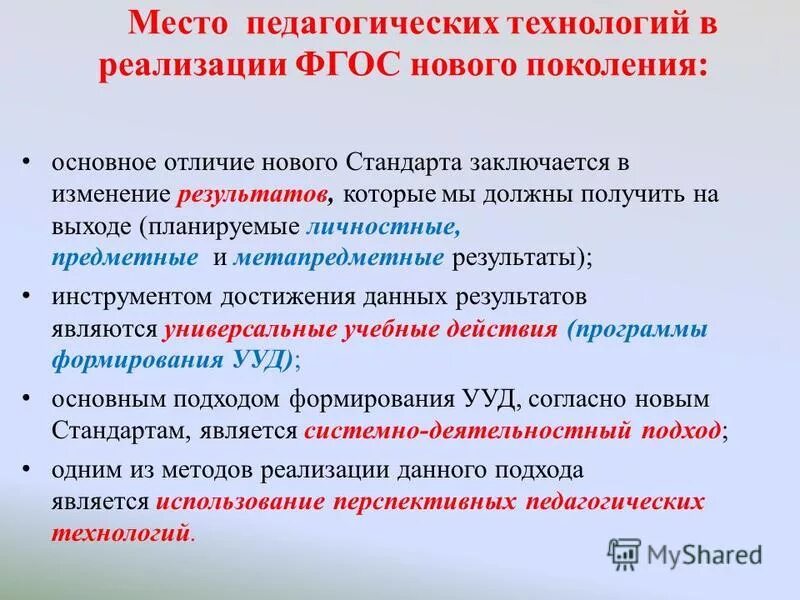 Место педагогических технологий в реализации ФГОС нового поколения:

• основное отличие нового Стандарта заключается в изменение результатов, которые мы должны получить на выходе (планируемые личностные, предметные и метапредметные результаты);

• инструментом достижения данных результатов являются универсальные учебные действия (программы формирования УУД);

• основным подходом формирования УУД, согласно новым Стандартам, является системно-деятельностный подход;

• одним из методов реализации данного подхода является использование перспективных педагогических технологий.

MyShared